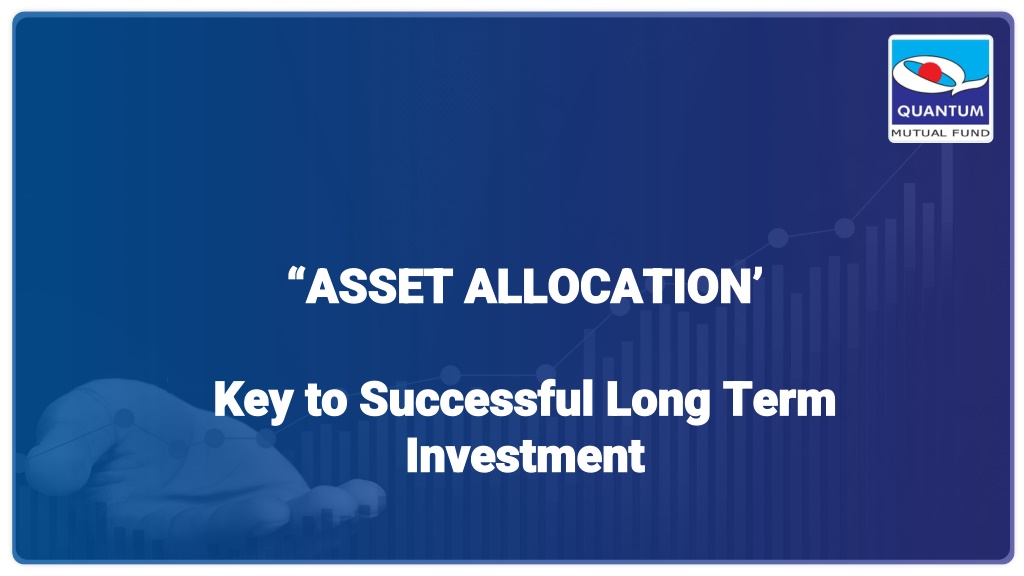 QUANTUM
MUTUAL FUND

“ASSET ALLOCATION’

Key to Successful Long Term Investment